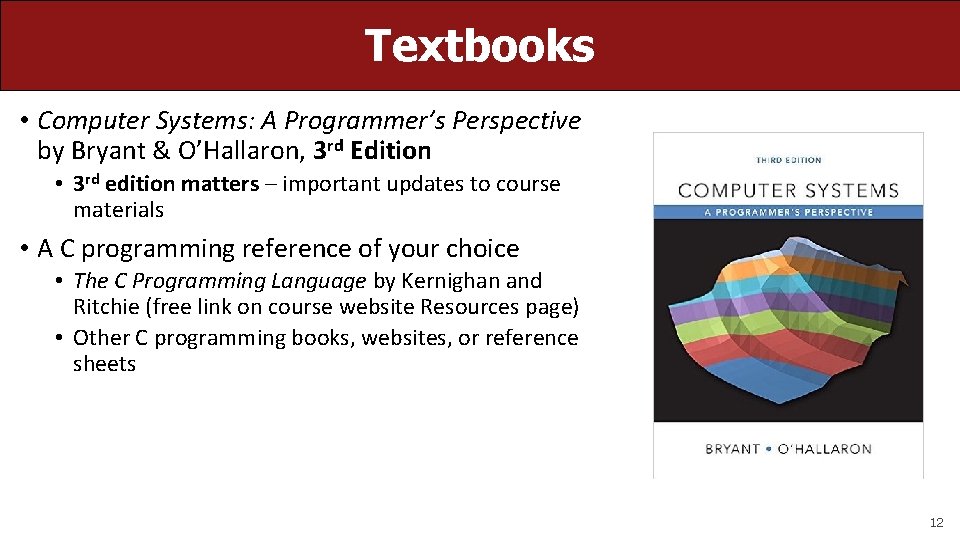 Textbooks

• Computer Systems: A Programmer's Perspective by Bryant & O'Hallaron, 3rd Edition

• 3rd edition matters – important updates to course materials

• A C programming reference of your choice

• The C Programming Language by Kernighan and Ritchie (free link on course website Resources page)

• Other C programming books, websites, or reference sheets

THIRD EDITION
COMPUTER SYSTEMS
A PROGRAMMER'S PERSPECTIVE
BRYANT • O'HALLARON

12